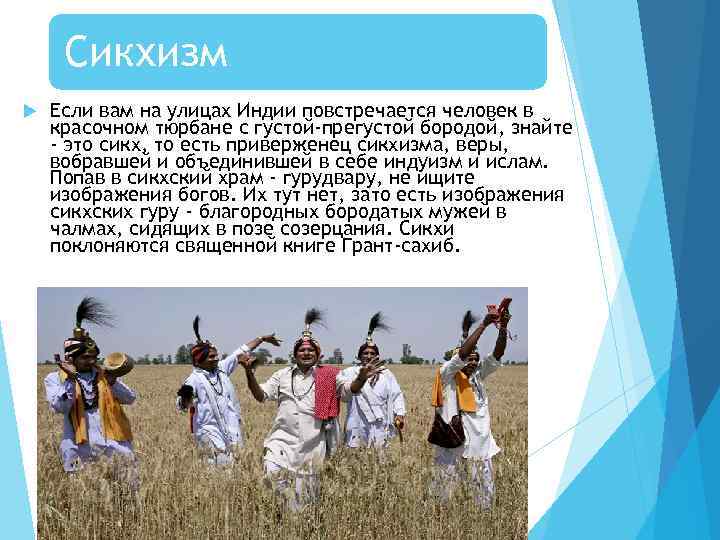 Сикхизм

Если вам на улицах Индии повстречается человек в красочном тюрбане с густой-прегустой бородой, знайте - это сикх, то есть приверженец сикхизма, веры, вобравшей и объединившей в себе индуизм и ислам. Попав в сикхский храм - гурудвару, не ищите изображения богов. Их тут нет, зато есть изображения сикхских гуру - благородных бородатых мужей в чалмах, сидящих в позе созерцания. Сикхи поклоняются священной книге Грант-сахиб.